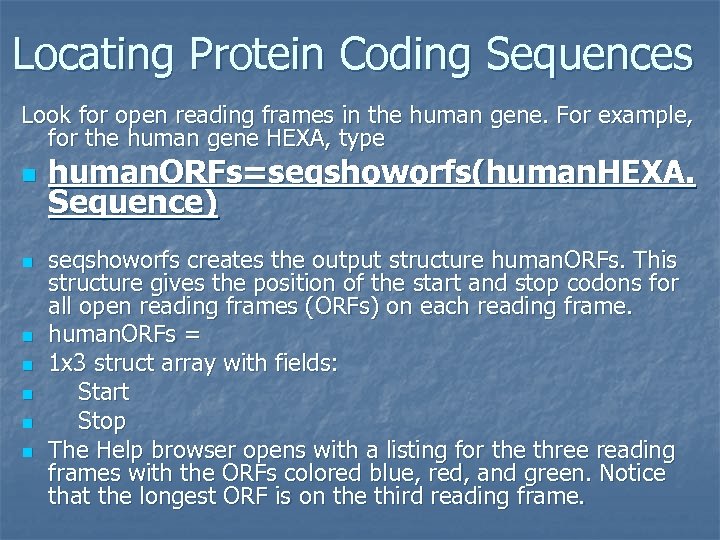 Locating Protein Coding Sequences

Look for open reading frames in the human gene. For example, for the human gene HEXA, type

humanORFs=seqshoworfs(humanHEXA.Sequence)

seqshoworfs creates the output structure humanORFs. This structure gives the position of the start and stop codons for all open reading frames (ORFs) on each reading frame.

humanORFs =

1x3 struct array with fields:

Start

Stop

The Help browser opens with a listing for the three reading frames with the ORFs colored blue, red, and green. Notice that the longest ORF is on the third reading frame.